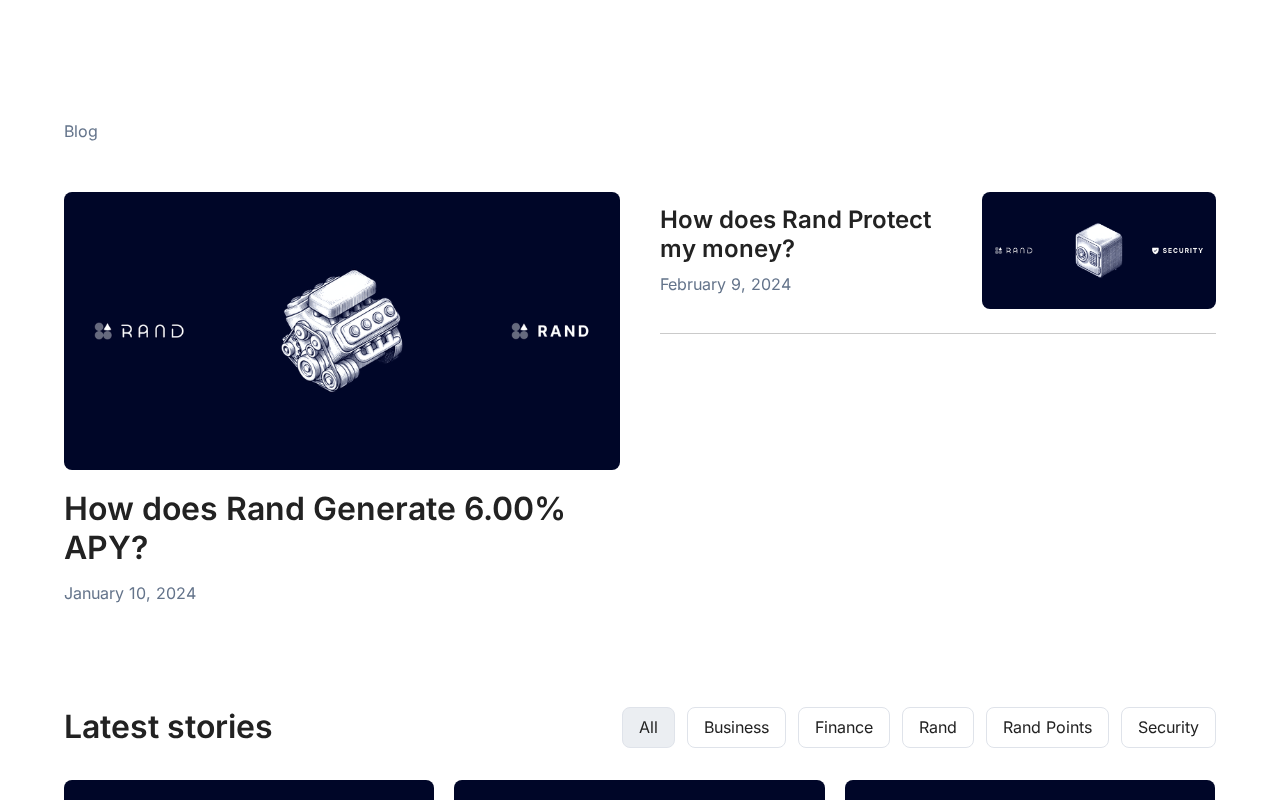 Blog

RAND

RAND

How does Rand Generate 6.00% APY?

January 10, 2024

How does Rand Protect my money?

February 9, 2024

RAND

SECURITY

Latest stories

All

Business

Finance

Rand

Rand Points

Security